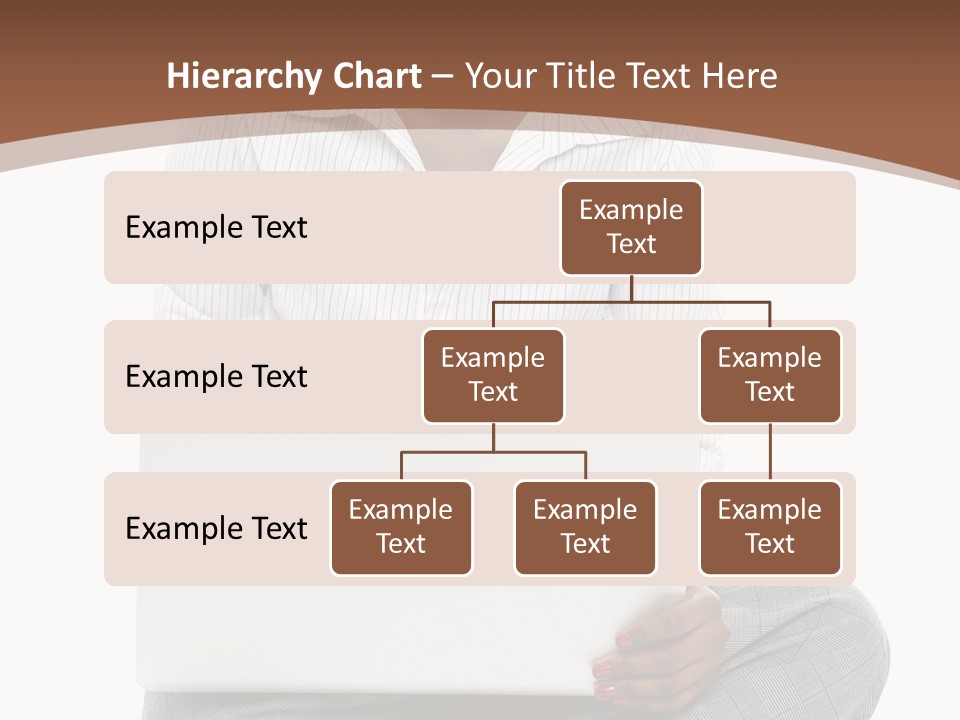 Hierarchy Chart – Your Title Text Here

Example Text

Example Text

Example Text

Example Text

Example Text

Example Text

Example Text

Example Text

Example Text